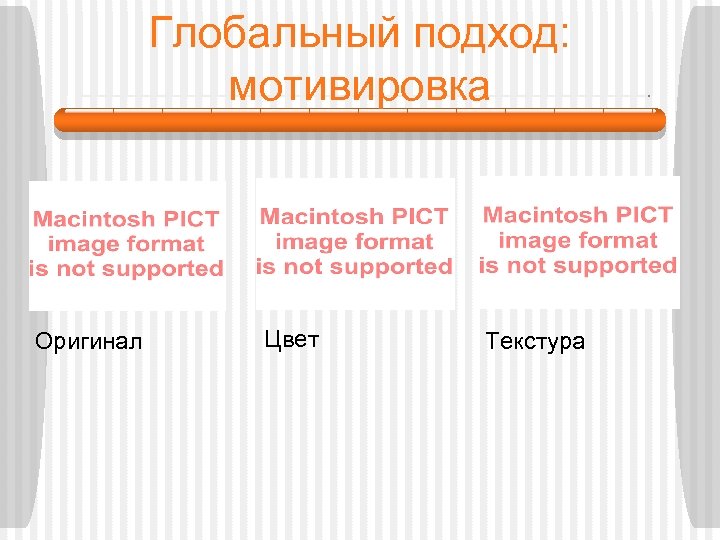 Глобальный подход: мотивировка

Macintosh PICT image format is not supported

Macintosh PICT image format is not supported

Macintosh PICT image format is not supported

Оригинал

Цвет

Текстура